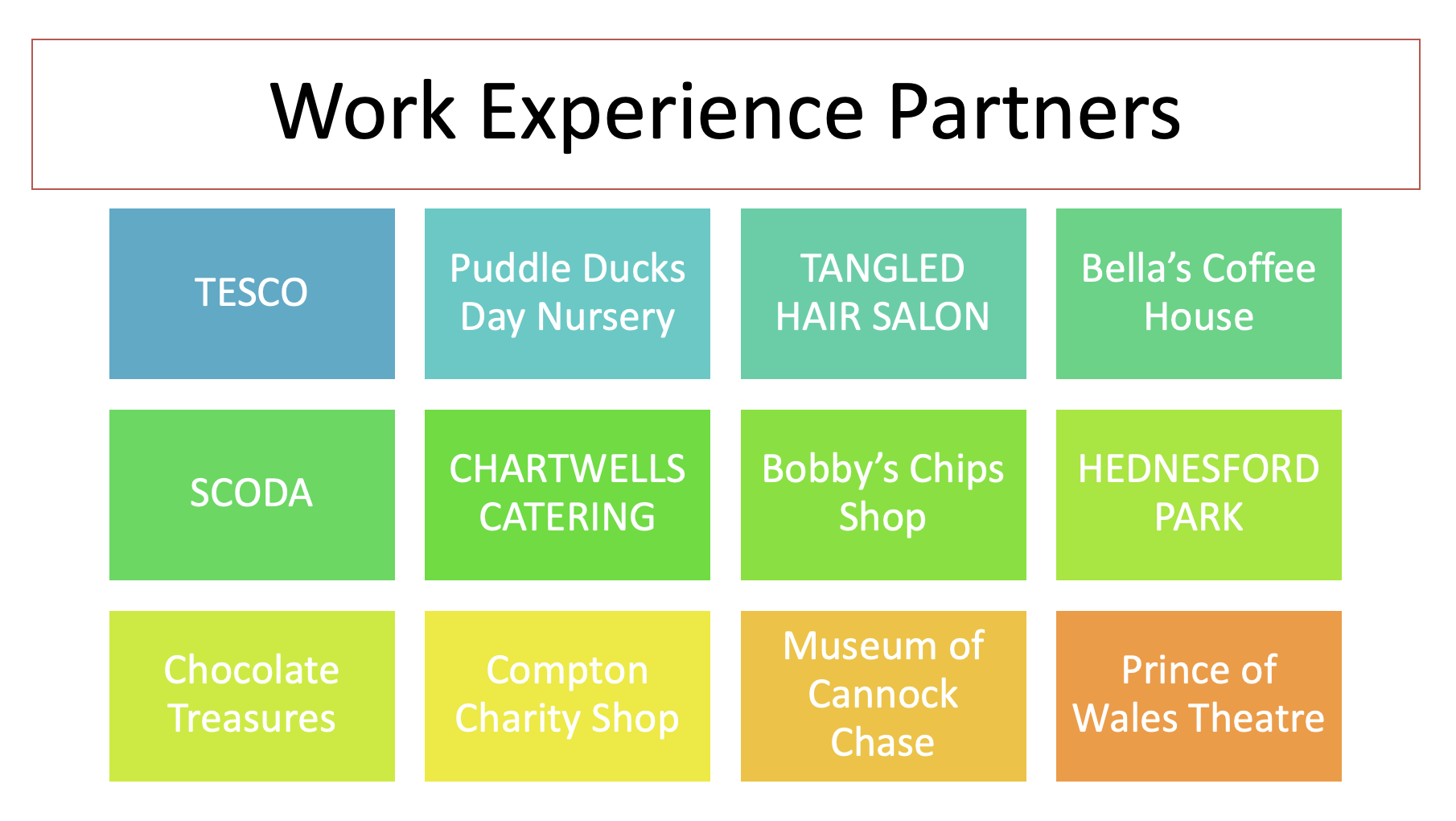 Work Experience Partners

TESCO

Puddle Ducks Day Nursery

TANGLED HAIR SALON

Bella's Coffee House

SCODA

CHARTWELLS CATERING

Bobby's Chips Shop

HEDNESFORD PARK

Chocolate Treasures

Compton Charity Shop

Museum of Cannock Chase

Prince of Wales Theatre